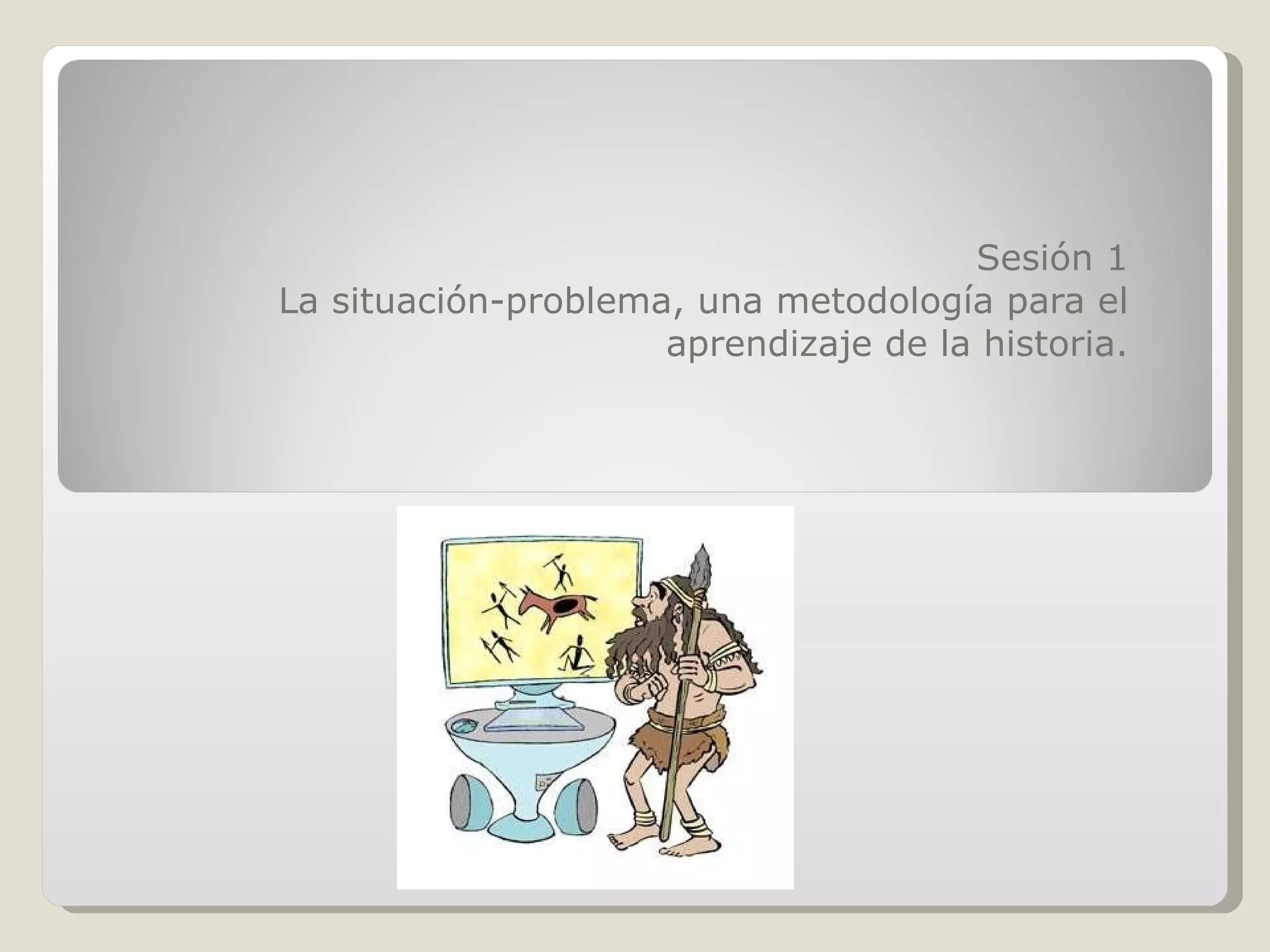 Sesión 1
La situación-problema, una metodología para el aprendizaje de la historia.